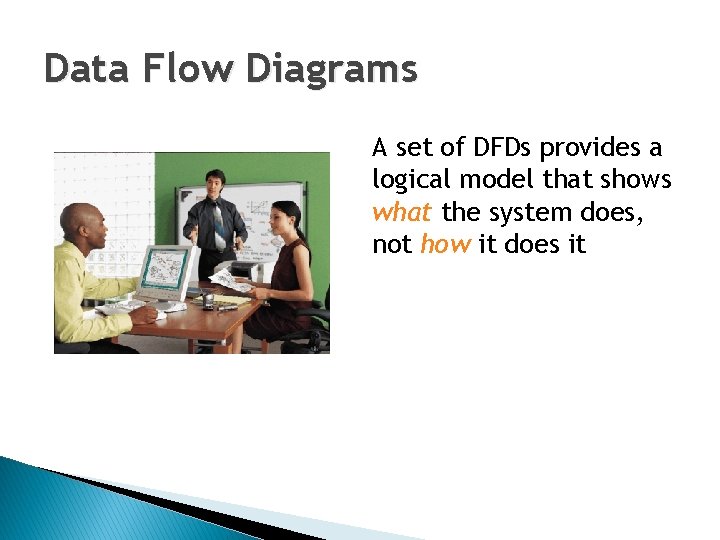 Data Flow Diagrams

A set of DFDs provides a logical model that shows what the system does, not how it does it